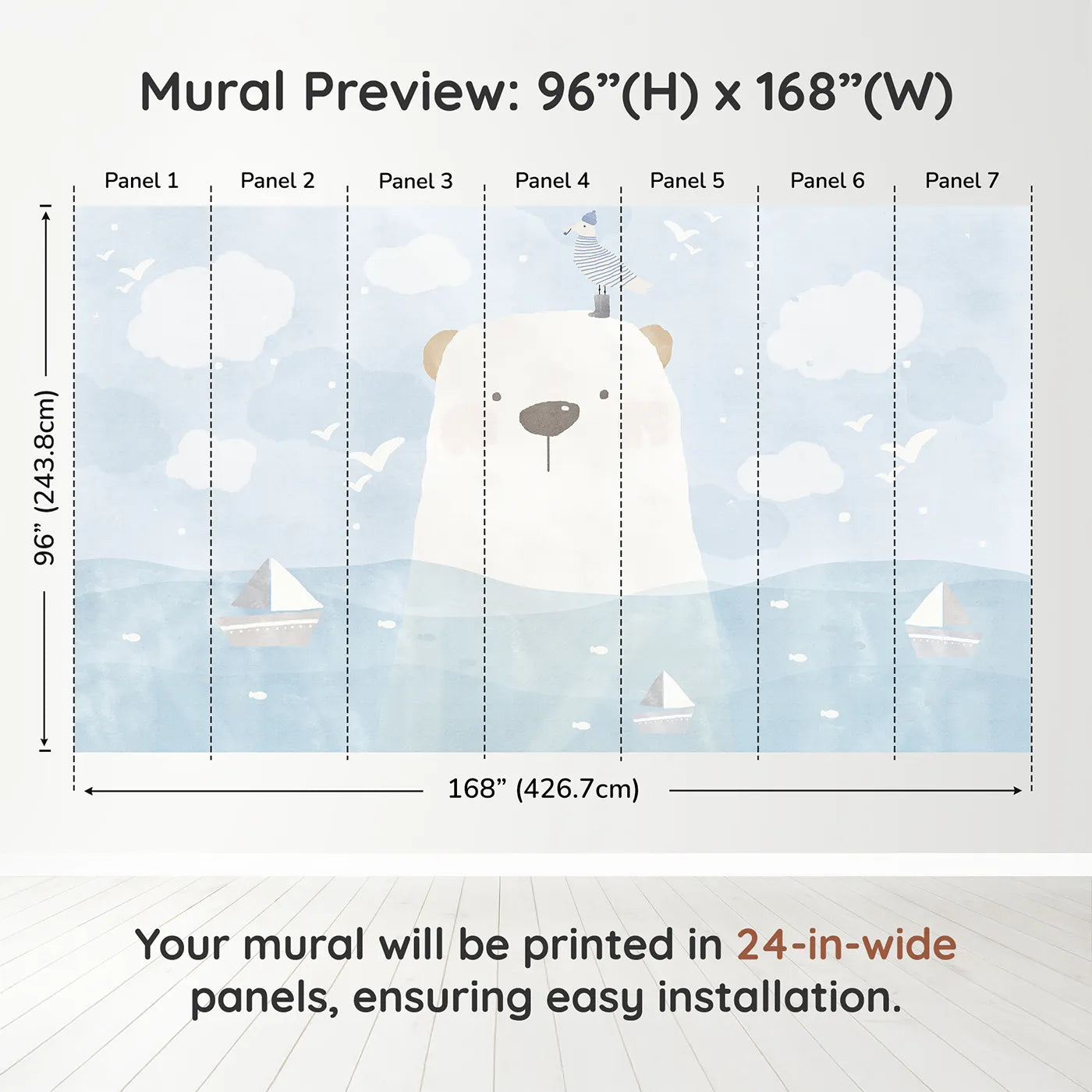 Mural Preview: 96”(H) x 168”(W)

Panel 1
Panel 2
Panel 3
Panel 4
Panel 5
Panel 6
Panel 7

96” (243.8cm)

168” (426.7cm)

Your mural will be printed in 24-in-wide panels, ensuring easy installation.